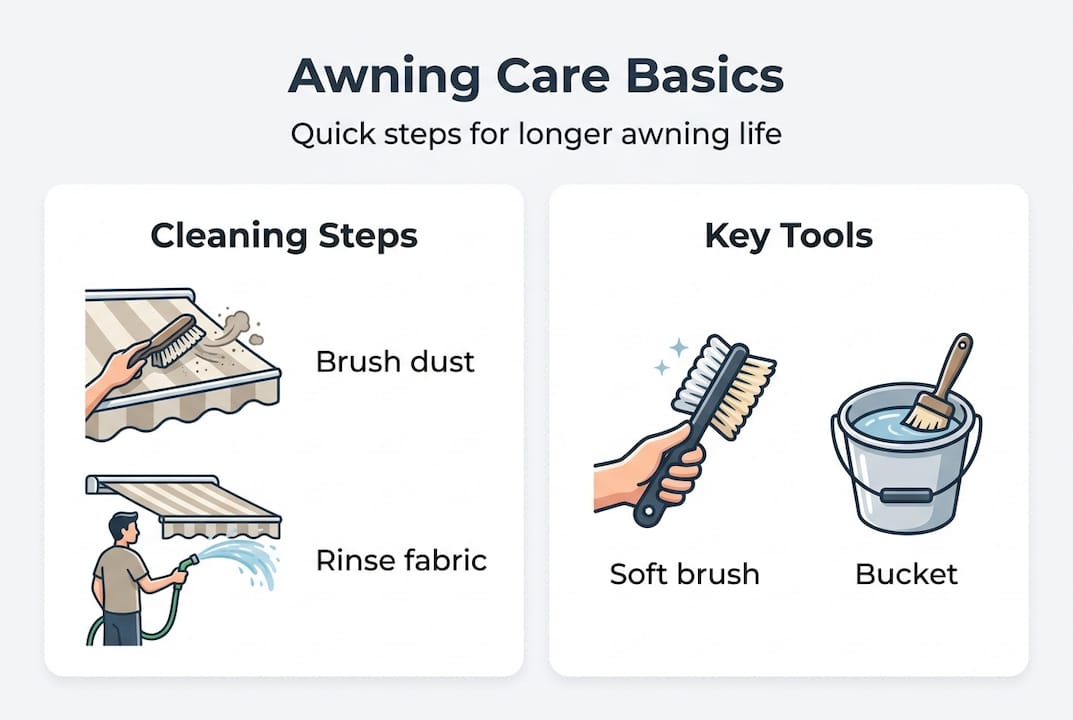 Awning Care Basics

Quick steps for longer awning life

Cleaning Steps

Brush dust

Rinse fabric

Key Tools

Soft brush

Bucket